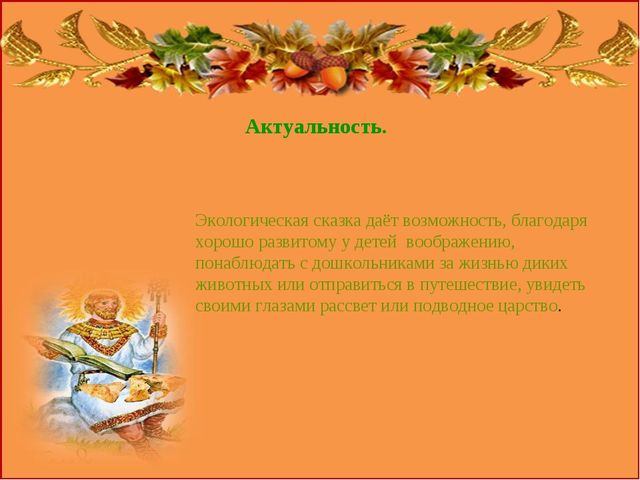 Актуальность.

Экологическая сказка даёт возможность, благодаря хорошо развитому у детей воображению, понаблюдать с дошкольниками за жизнью диких животных или отправиться в путешествие, увидеть своими глазами рассвет или подводное царство.